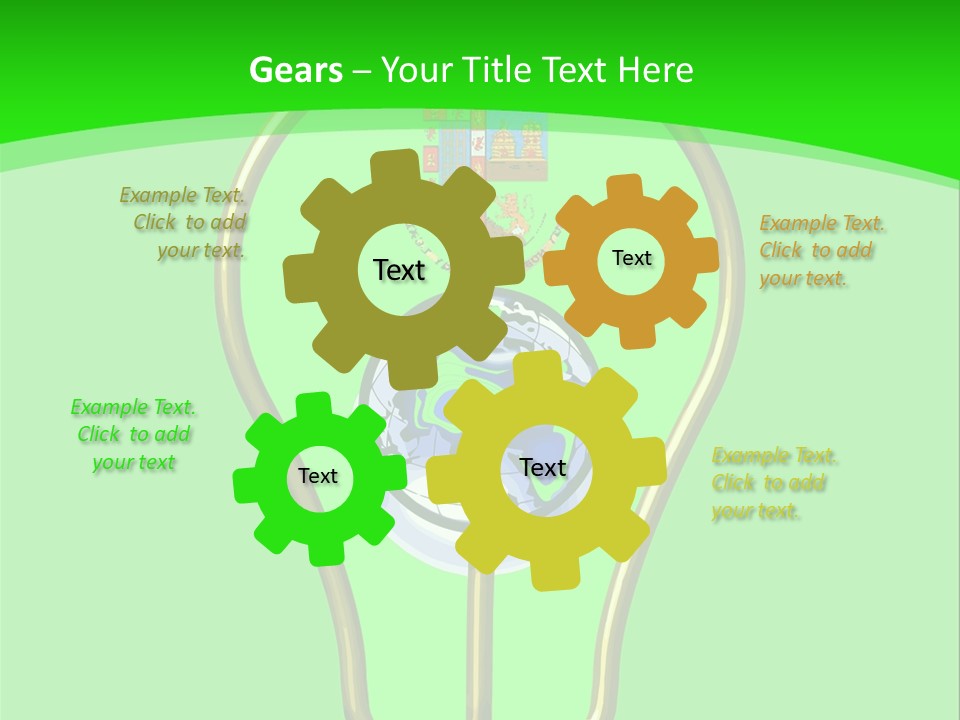 Gears – Your Title Text Here

Example Text. Click to add your text.

Text

Text

Example Text. Click to add your text.

Example Text. Click to add your text

Text

Text

Example Text. Click to add your text.